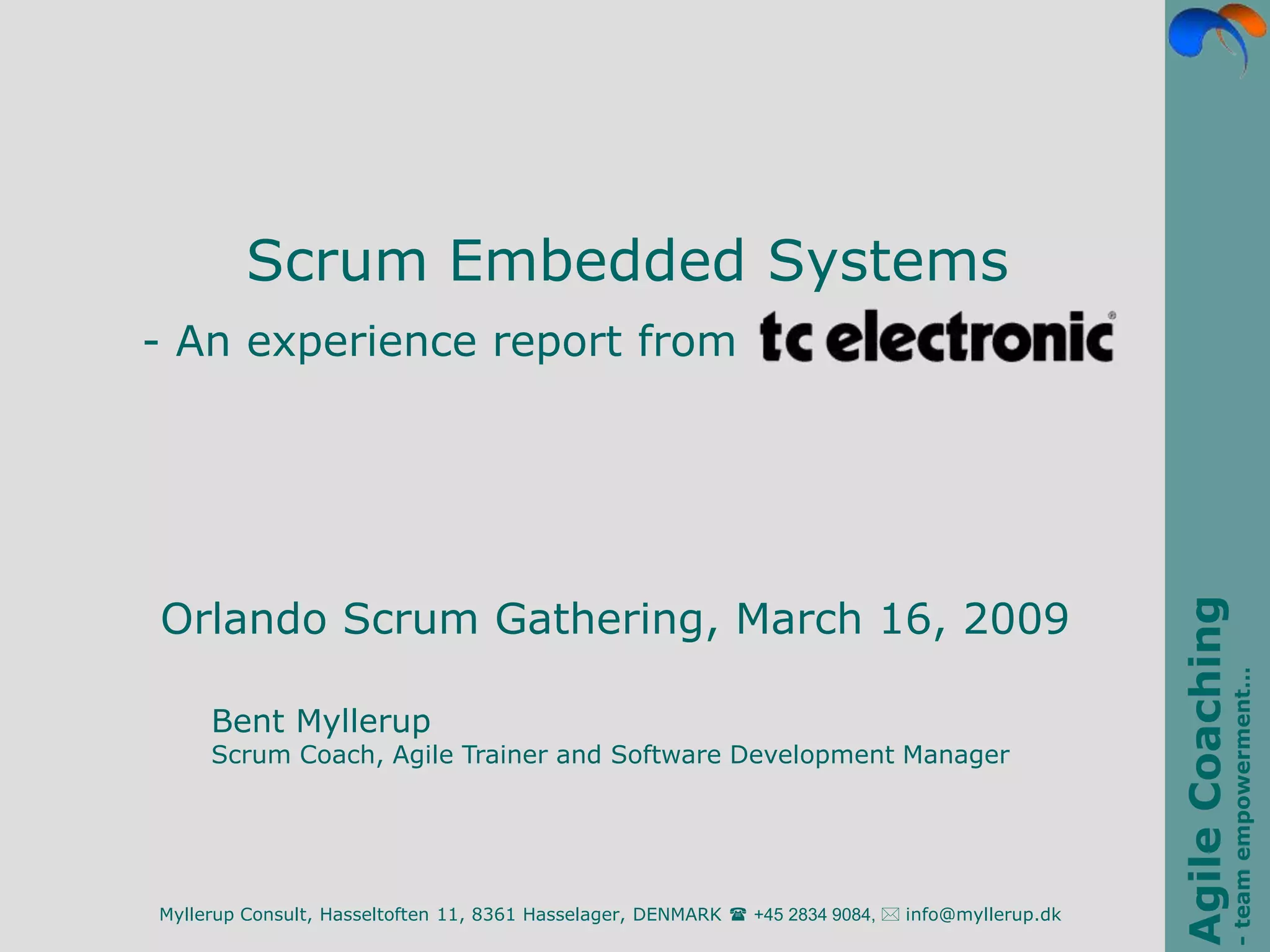 Scrum Embedded Systems

- An experience report from tc electronic®

Orlando Scrum Gathering, March 16, 2009

Bent Myllerup
Scrum Coach, Agile Trainer and Software Development Manager

Myllerup Consult, Hasseltoften 11, 8361 Hasselager, DENMARK ☎ +45 2834 9084, ✉ info@myllerup.dk

Agile Coaching
- team empowerment...